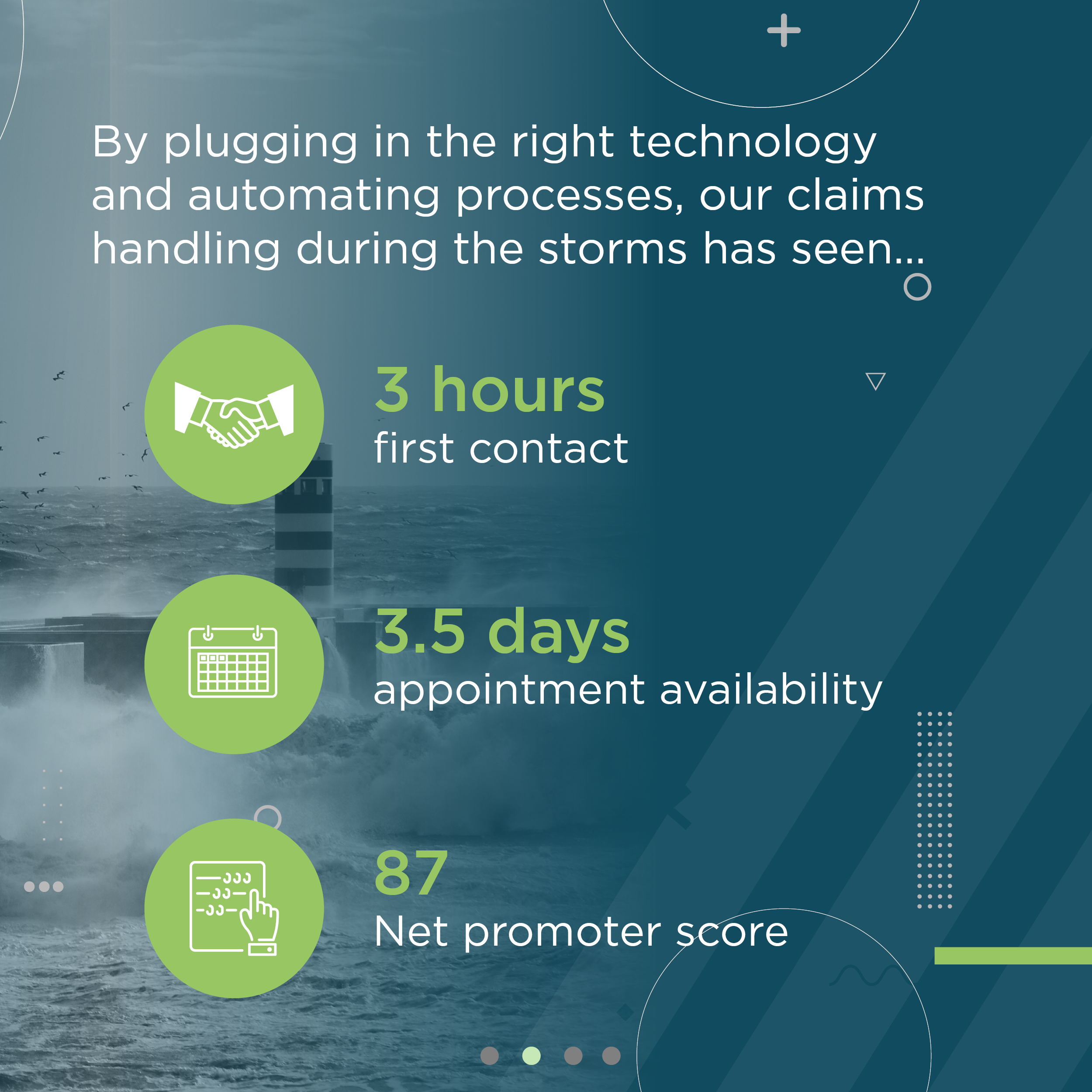 By plugging in the right technology and automating processes, our claims handling during the storms has seen...

3 hours
first contact

3.5 days
appointment availability

87
Net promoter score